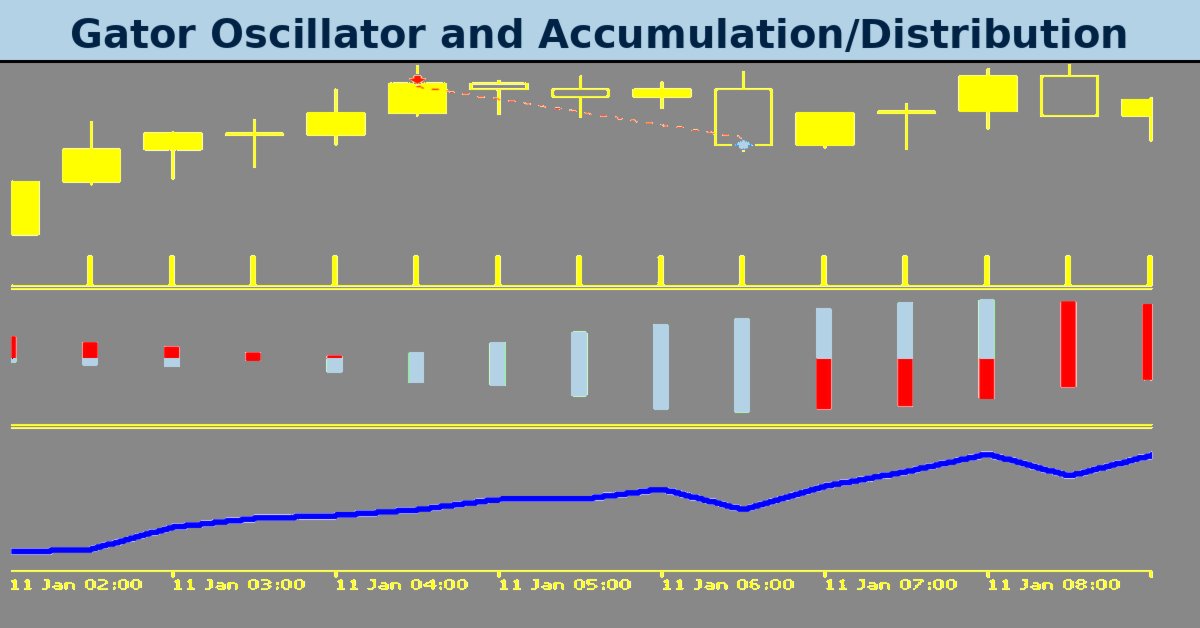 Gator Oscillator and Accumulation/Distribution

11 Jan 02:00 11 Jan 03:00 11 Jan 04:00 11 Jan 05:00 11 Jan 06:00 11 Jan 07:00 11 Jan 08:00